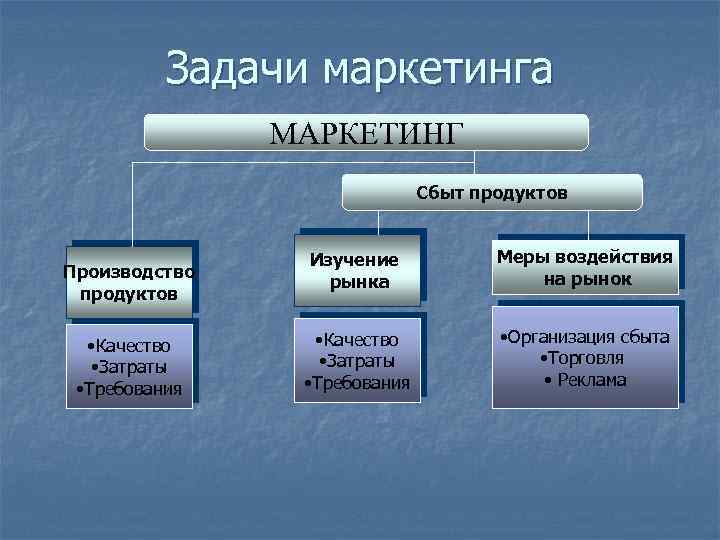 Задачи маркетинга

МАРКЕТИНГ

Сбыт продуктов

Производство продуктов

•Качество
•Затраты
•Требования

Изучение рынка

•Качество
•Затраты
•Требования

Меры воздействия на рынок

•Организация сбыта
•Торговля
• Реклама